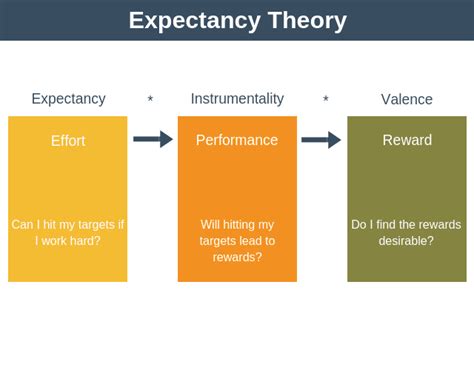 Expectancy Theory

Expectancy * Instrumentality * Valence

Effort

Can I hit my targets if I work hard?

Performance

Will hitting my targets lead to rewards?

Reward

Do I find the rewards desirable?